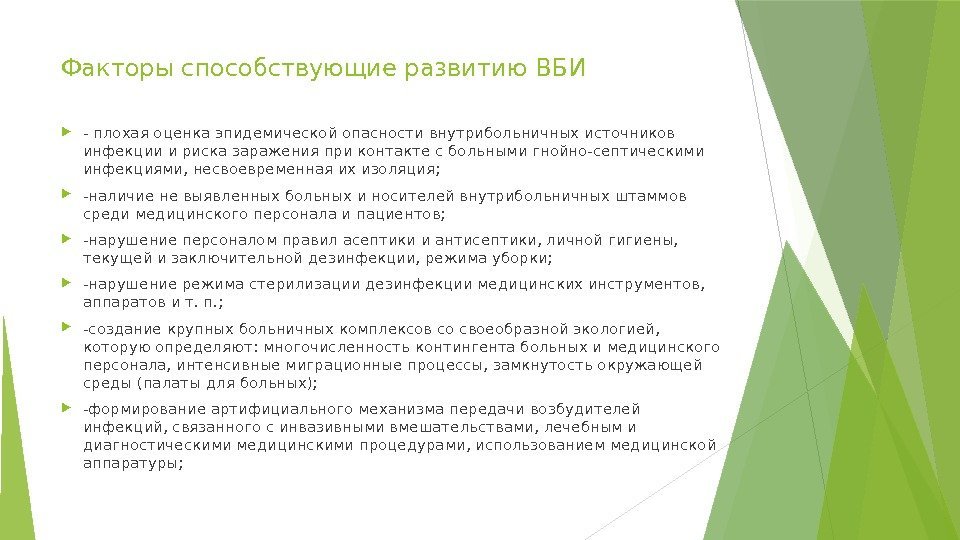 Факторы способствующие развитию ВБИ

- плохая оценка эпидемической опасности внутрибольничных источников инфекции и риска заражения при контакте с больными гнойно-септическими инфекциями, несвоевременная их изоляция;

-наличие не выявленных больных и носителей внутрибольничных штаммов среди медицинского персонала и пациентов;

-нарушение персоналом правил асептики и антисептики, личной гигиены, текущей и заключительной дезинфекции, режима уборки;

-нарушение режима стерилизации дезинфекции медицинских инструментов, аппаратов и т. п.;

-создание крупных больничных комплексов со своеобразной экологией, которую определяют: многочисленность контингента больных и медицинского персонала, интенсивные миграционные процессы, замкнутость окружающей среды (палаты для больных);

-формирование артифициального механизма передачи возбудителей инфекций, связанного с инвазивными вмешательствами, лечебным и диагностическими медицинскими процедурами, использованием медицинской аппаратуры;